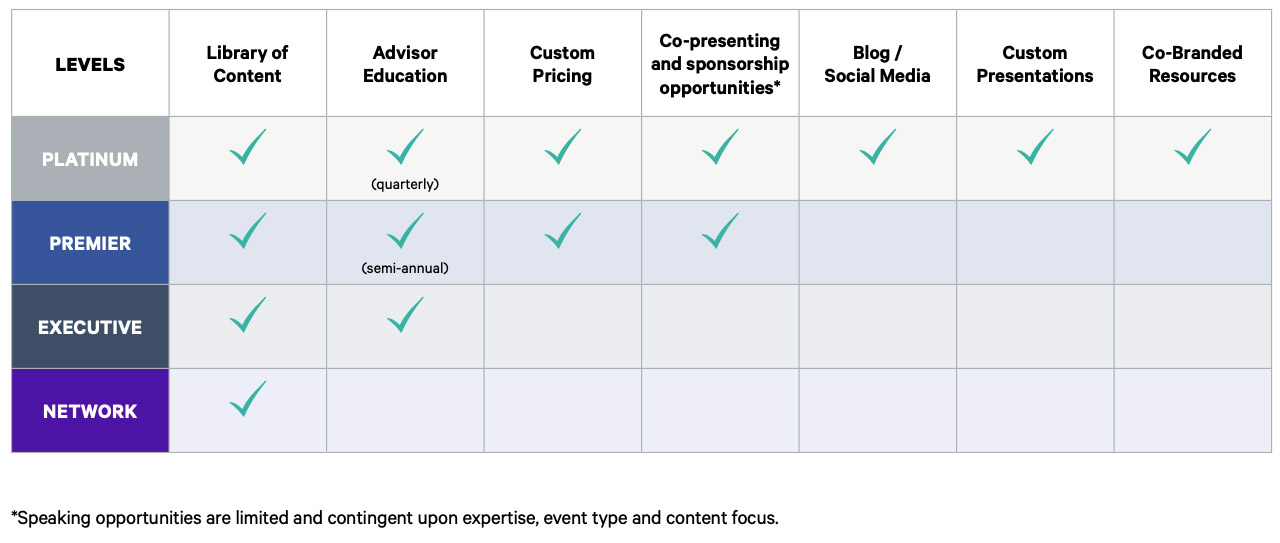 | LEVELS | Library of Content | Advisor Education | Custom Pricing | Co-presenting and sponsorship opportunities* | Blog / Social Media | Custom Presentations | Co-Branded Resources |
|---|---|---|---|---|---|---|---|
| PLATINUM | ✓ | ✓ (quarterly) | ✓ | ✓ | ✓ | ✓ | ✓ |
| PREMIER | ✓ | ✓ (semi-annual) | ✓ | ✓ | | | |
| EXECUTIVE | ✓ | ✓ | | | | | |
| NETWORK | ✓ | | | | | | |

*Speaking opportunities are limited and contingent upon expertise, event type and content focus.